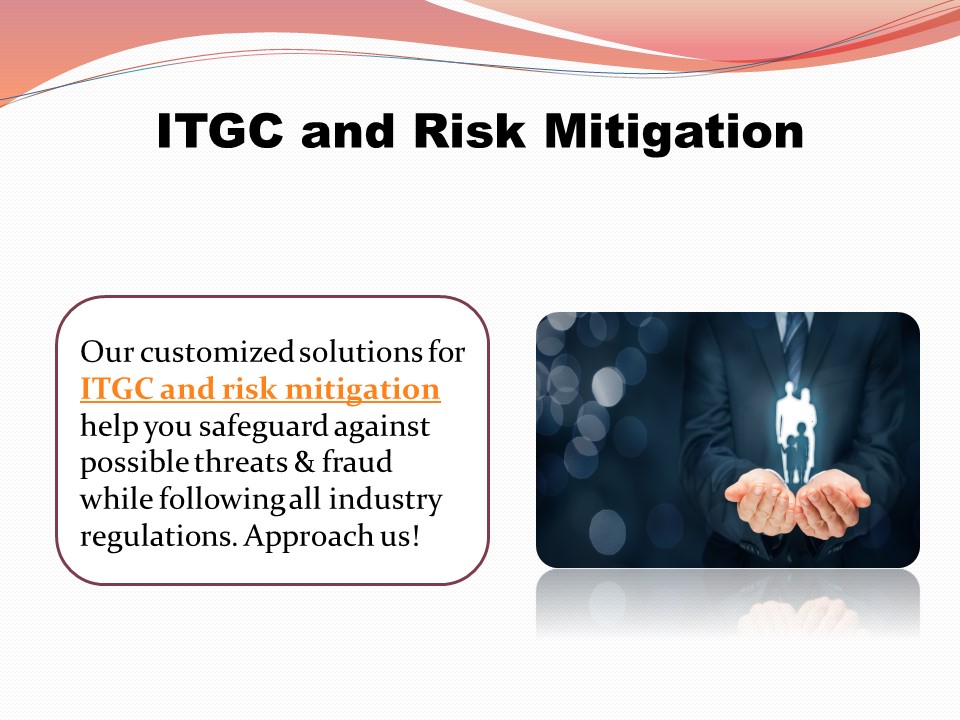 ITGC and Risk Mitigation

Our customized solutions for ITGC and risk mitigation help you safeguard against possible threats & fraud while following all industry regulations. Approach us!